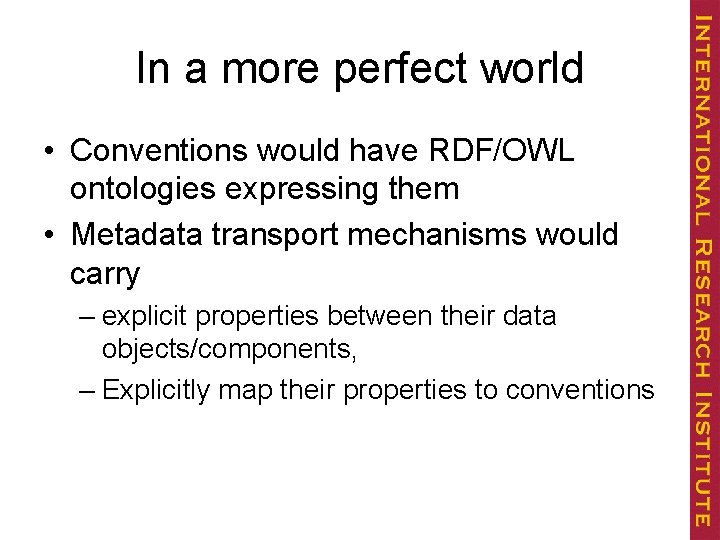 In a more perfect world

• Conventions would have RDF/OWL ontologies expressing them
• Metadata transport mechanisms would carry
– explicit properties between their data objects/components,
– Explicitly map their properties to conventions

INTERNATIONAL RESEARCH INSTITUTE